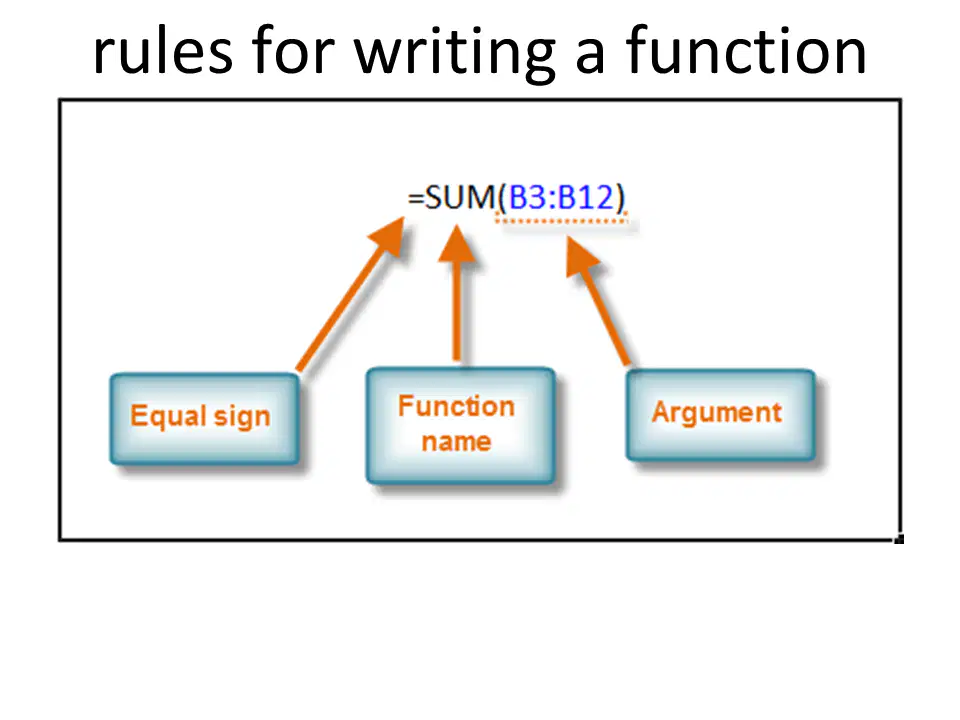 rules for writing a function

=SUM(B3:B12)

Equal sign

Function name

Argument